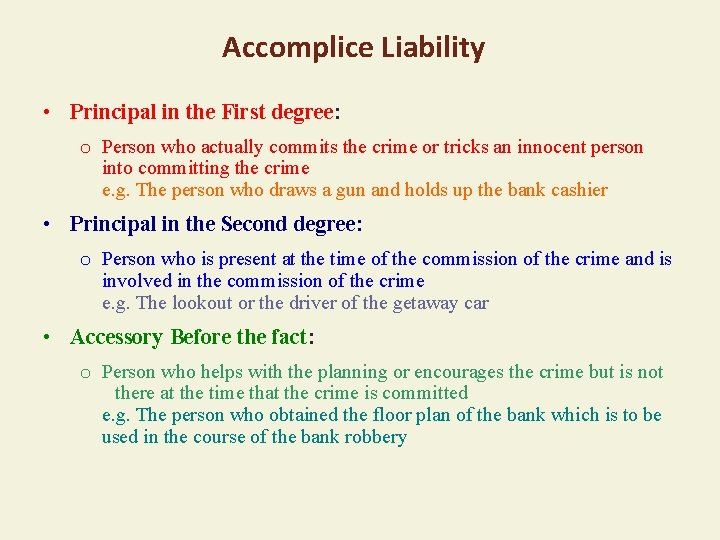 Accomplice Liability

• Principal in the First degree:

o Person who actually commits the crime or tricks an innocent person into committing the crime
e.g. The person who draws a gun and holds up the bank cashier

• Principal in the Second degree:

o Person who is present at the time of the commission of the crime and is involved in the commission of the crime
e.g. The lookout or the driver of the getaway car

• Accessory Before the fact:

o Person who helps with the planning or encourages the crime but is not there at the time that the crime is committed
e.g. The person who obtained the floor plan of the bank which is to be used in the course of the bank robbery